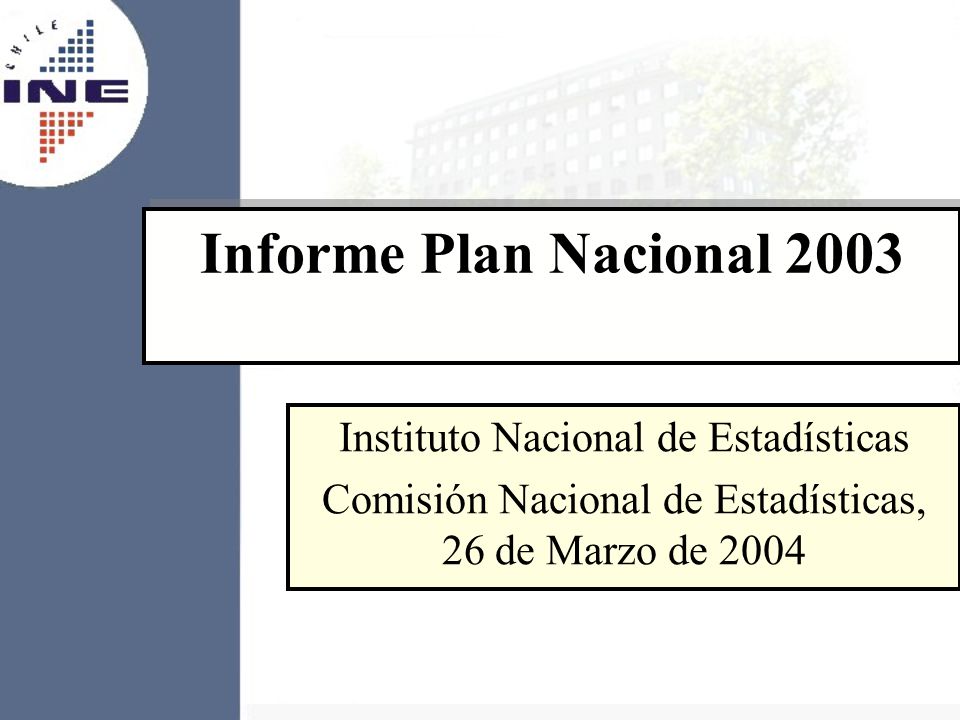 CHILE
INE

Informe Plan Nacional 2003

Instituto Nacional de Estadísticas
Comisión Nacional de Estadísticas, 26 de Marzo de 2004